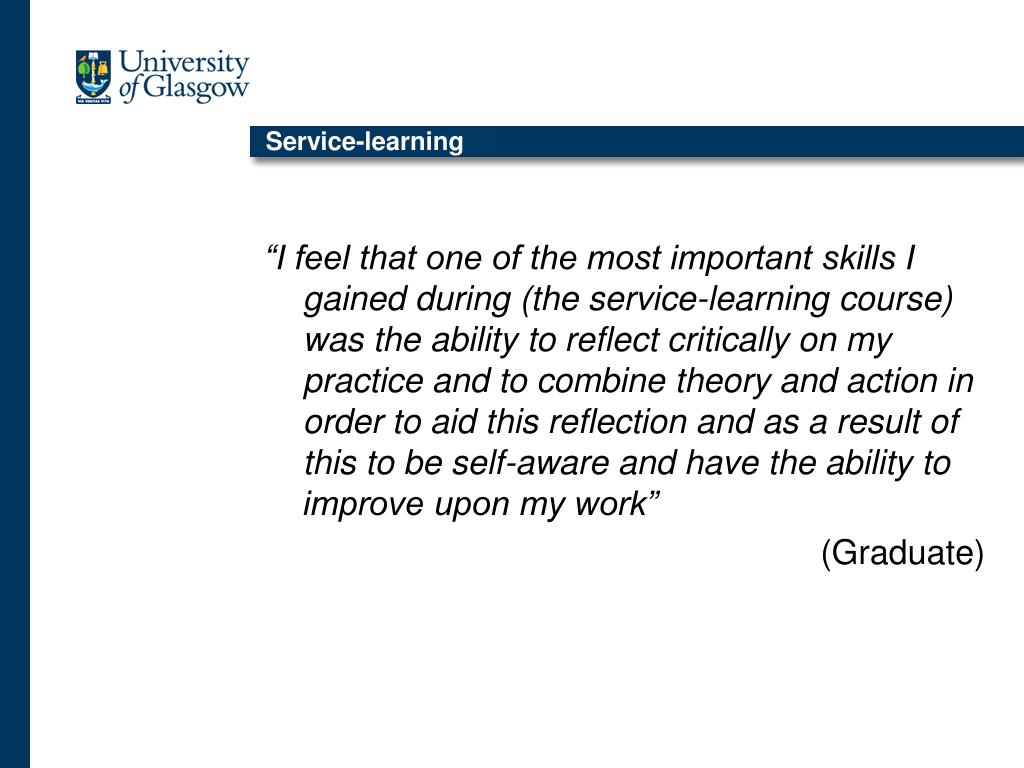 University of Glasgow

Service-learning

“I feel that one of the most important skills I gained during (the service-learning course) was the ability to reflect critically on my practice and to combine theory and action in order to aid this reflection and as a result of this to be self-aware and have the ability to improve upon my work”

(Graduate)